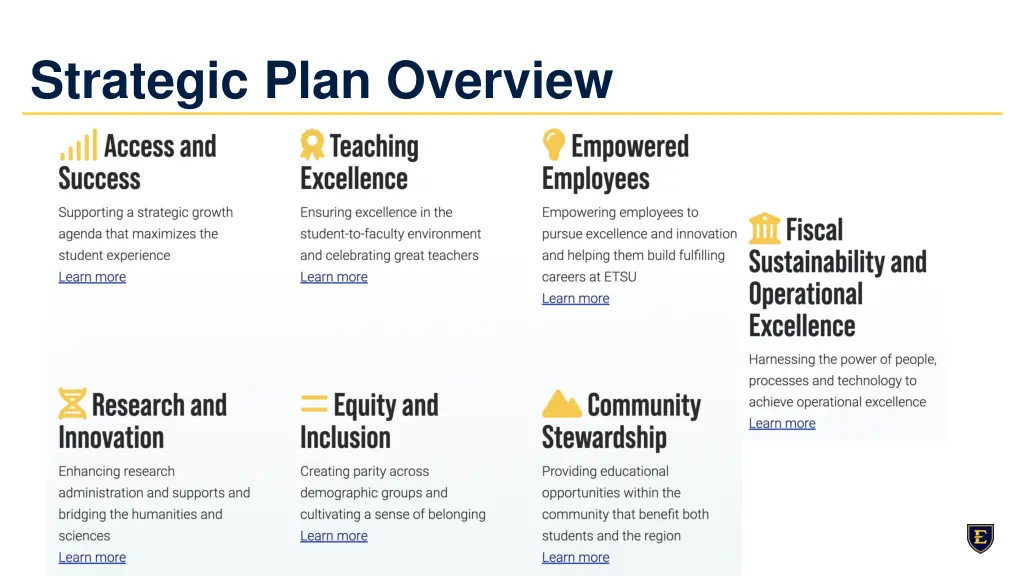 Strategic Plan Overview

Access and Success

Supporting a strategic growth agenda that maximizes the student experience

Learn more

Teaching Excellence

Ensuring excellence in the student-to-faculty environment and celebrating great teachers

Learn more

Empowered Employees

Empowering employees to pursue excellence and innovation and helping them build fulfilling careers at ETSU

Learn more

Fiscal Sustainability and Operational Excellence

Harnessing the power of people, processes and technology to achieve operational excellence

Learn more

Research and Innovation

Enhancing research administration and supports and bridging the humanities and sciences

Learn more

Equity and Inclusion

Creating parity across demographic groups and cultivating a sense of belonging

Learn more

Community Stewardship

Providing educational opportunities within the community that benefit both students and the region

Learn more

E